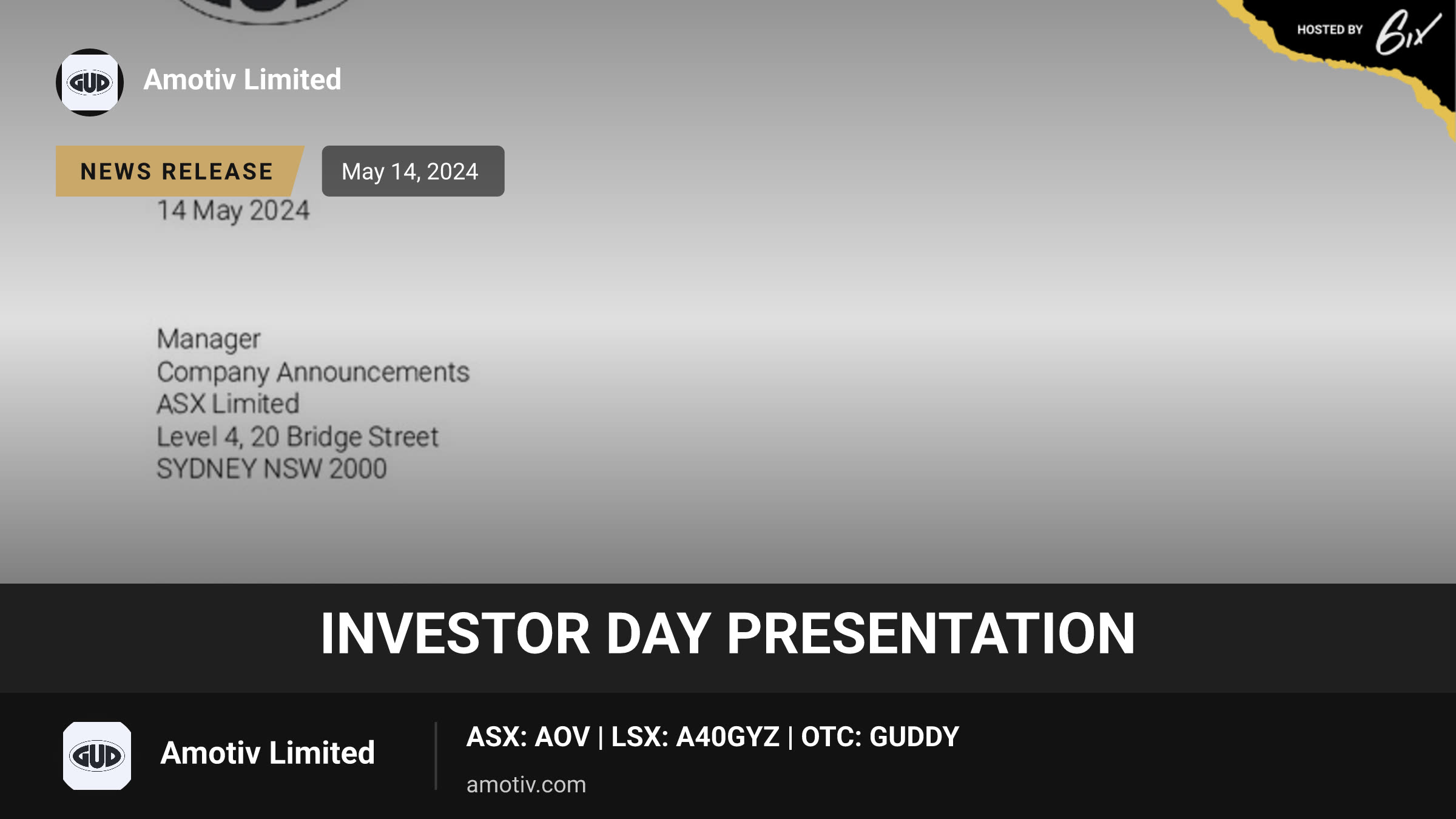 HOSTED BY 6ix

GUD

Amotiv Limited

NEWS RELEASE

May 14, 2024

14 May 2024

Manager
Company Announcements
ASX Limited
Level 4, 20 Bridge Street
SYDNEY NSW 2000

INVESTOR DAY PRESENTATION

GUD

Amotiv Limited

ASX: AOV | LSX: A40GYZ | OTC: GUDDY

amotiv.com